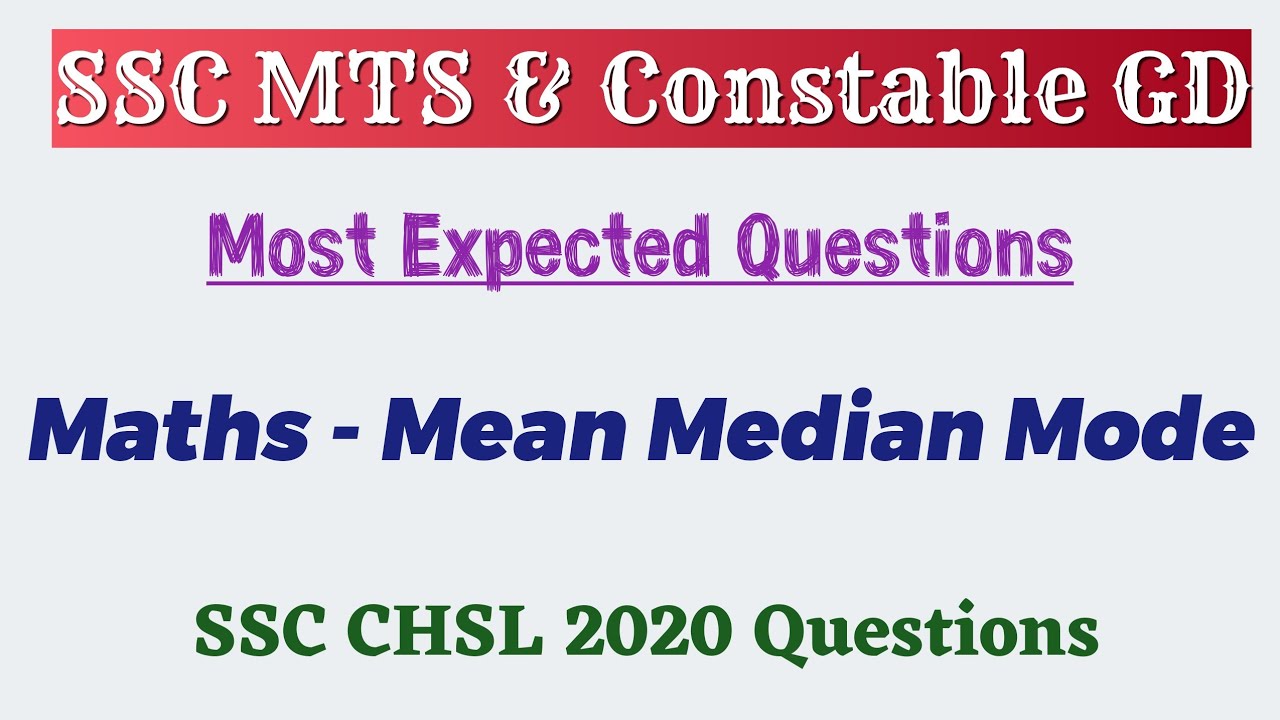 SSC MTS & Constable GD

Most Expected Questions

Maths - Mean Median Mode

SSC CHSL 2020 Questions